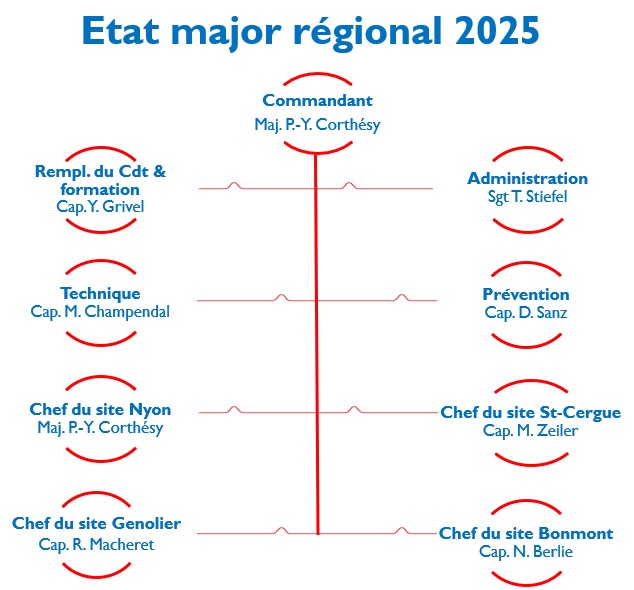 Etat major régional 2025

Commandant
Maj. P.-Y. Corthésy

Rempl. du Cdt & formation
Cap. Y. Grivel

Administration
Sgt T. Stiefel

Technique
Cap. M. Champendal

Prévention
Cap. D. Sanz

Chef du site Nyon
Maj. P.-Y. Corthésy

Chef du site St-Cergue
Cap. M. Zeiler

Chef du site Genolier
Cap. R. Macheret

Chef du site Bonmont
Cap. N. Berlie